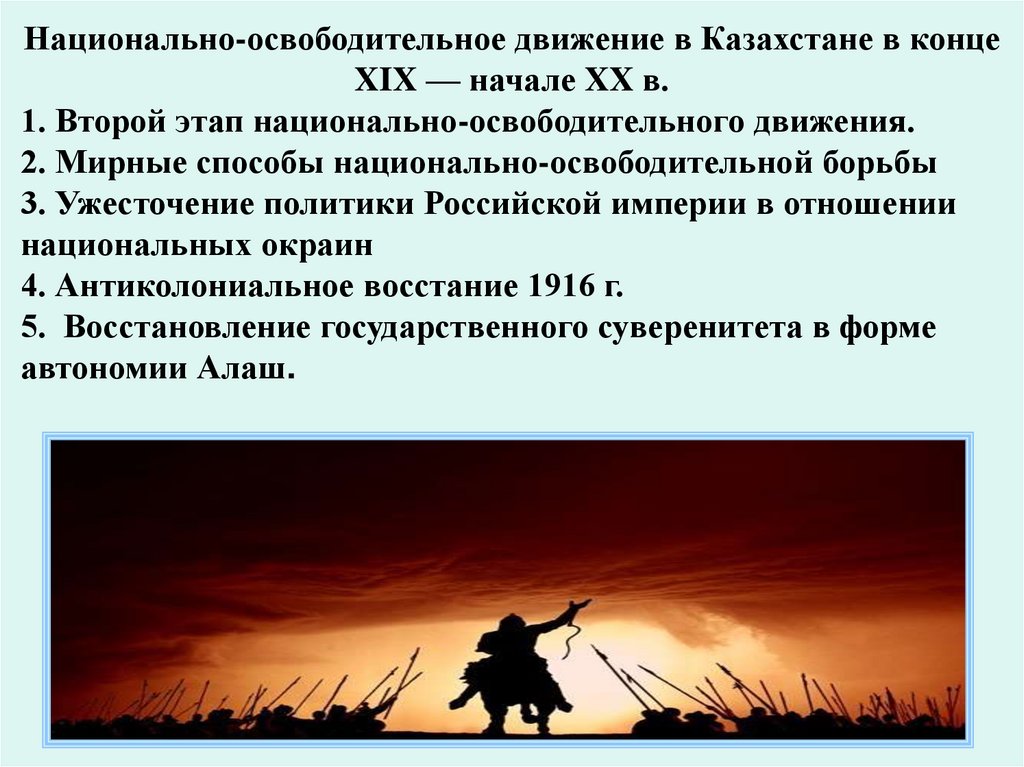 Национально-освободительное движение в Казахстане в конце XIX — начале XX в.

1. Второй этап национально-освободительного движения.
2. Мирные способы национально-освободительной борьбы
3. Ужесточение политики Российской империи в отношении национальных окраин
4. Антиколониальное восстание 1916 г.
5. Восстановление государственного суверенитета в форме автономии Алаш.